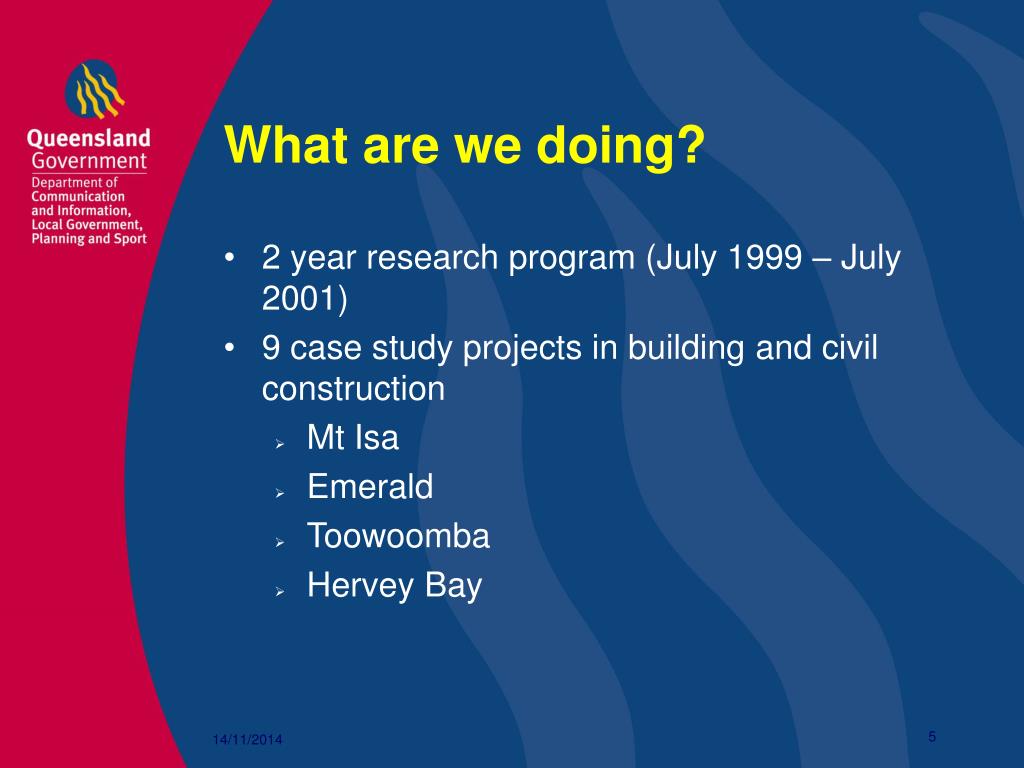 Queensland Government
Department of Communication and Information, Local Government, Planning and Sport

What are we doing?

• 2 year research program (July 1999 – July 2001)
• 9 case study projects in building and civil construction
  ➢ Mt Isa
  ➢ Emerald
  ➢ Toowoomba
  ➢ Hervey Bay

14/11/2014

5